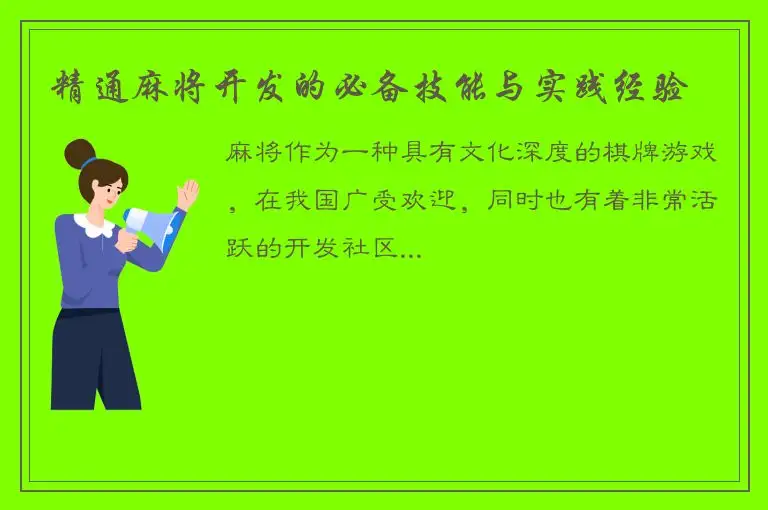 精通麻将开发的必备技能与实践经验

麻将作为一种具有文化深度的棋牌游戏，在我国广受欢迎，同时也有着非常活跃的开发社区...